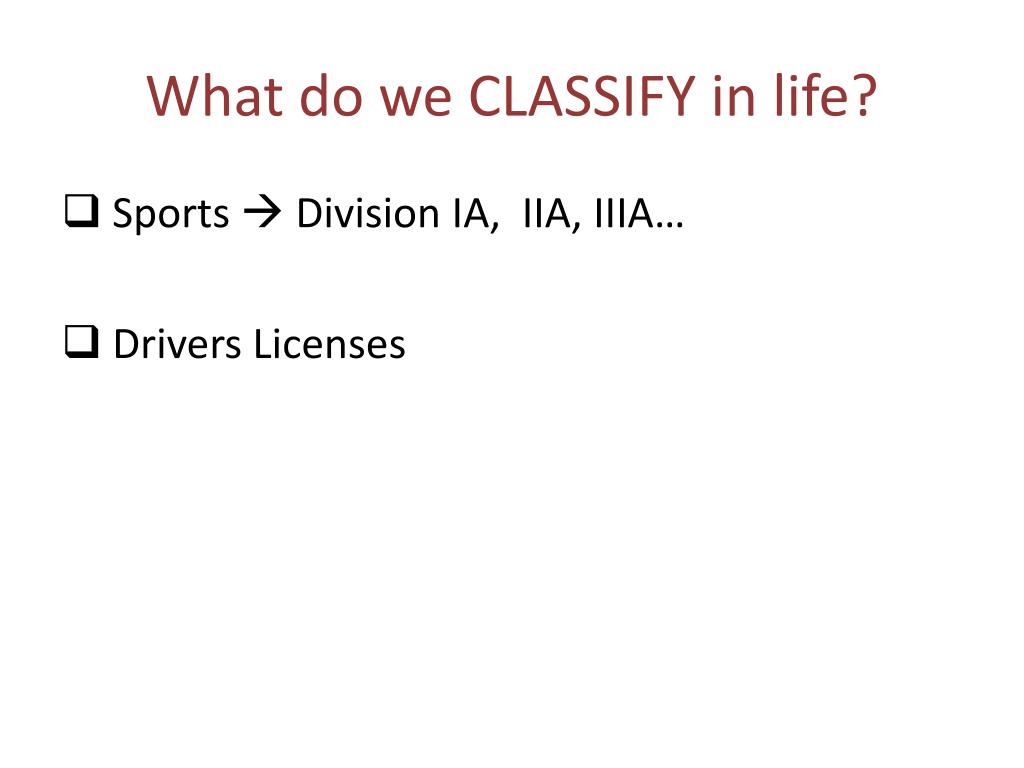 What do we CLASSIFY in life?

❑ Sports → Division IA, IIA, IIIA…

❑ Drivers Licenses